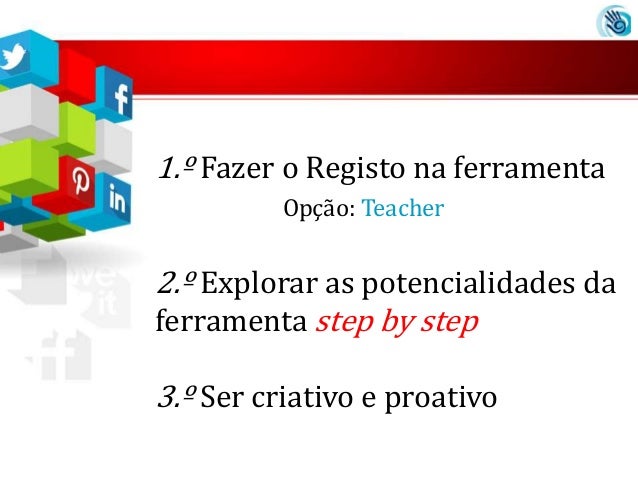 1.º Fazer o Registo na ferramenta

Opção: Teacher

2.º Explorar as potencialidades da ferramenta step by step

3.º Ser criativo e proativo